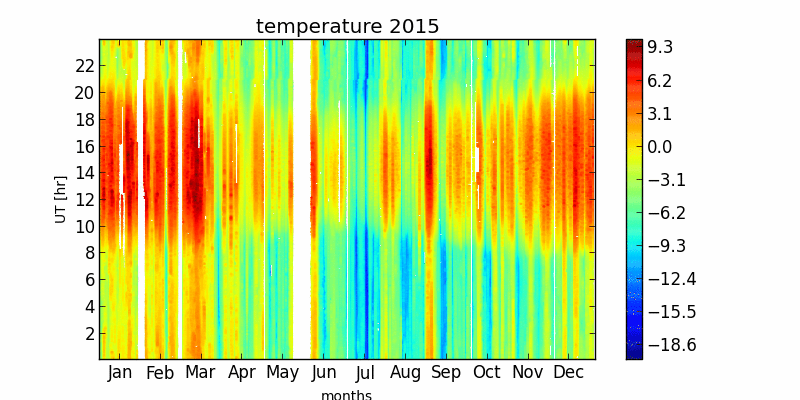 temperature 2015

UT [hr]

22
20
18
16
14
12
10
8
6
4
2

Jan Feb Mar Apr May Jun Jul Aug Sep Oct Nov Dec

months

9.3
6.2
3.1
0.0
−3.1
−6.2
−9.3
−12.4
−15.5
−18.6